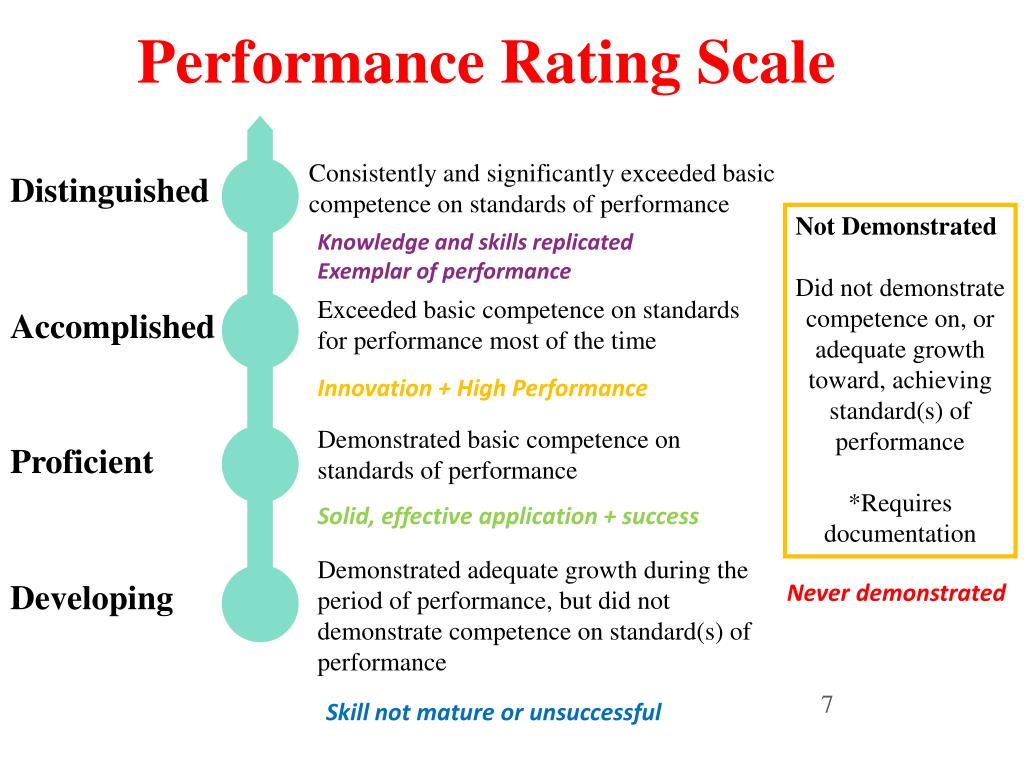 Performance Rating Scale

Distinguished

Consistently and significantly exceeded basic competence on standards of performance

Knowledge and skills replicated
Exemplar of performance

Accomplished

Exceeded basic competence on standards for performance most of the time

Innovation + High Performance

Proficient

Demonstrated basic competence on standards of performance

Solid, effective application + success

Developing

Demonstrated adequate growth during the period of performance, but did not demonstrate competence on standard(s) of performance

Skill not mature or unsuccessful

Not Demonstrated

Did not demonstrate competence on, or adequate growth toward, achieving standard(s) of performance

*Requires documentation

Never demonstrated

7